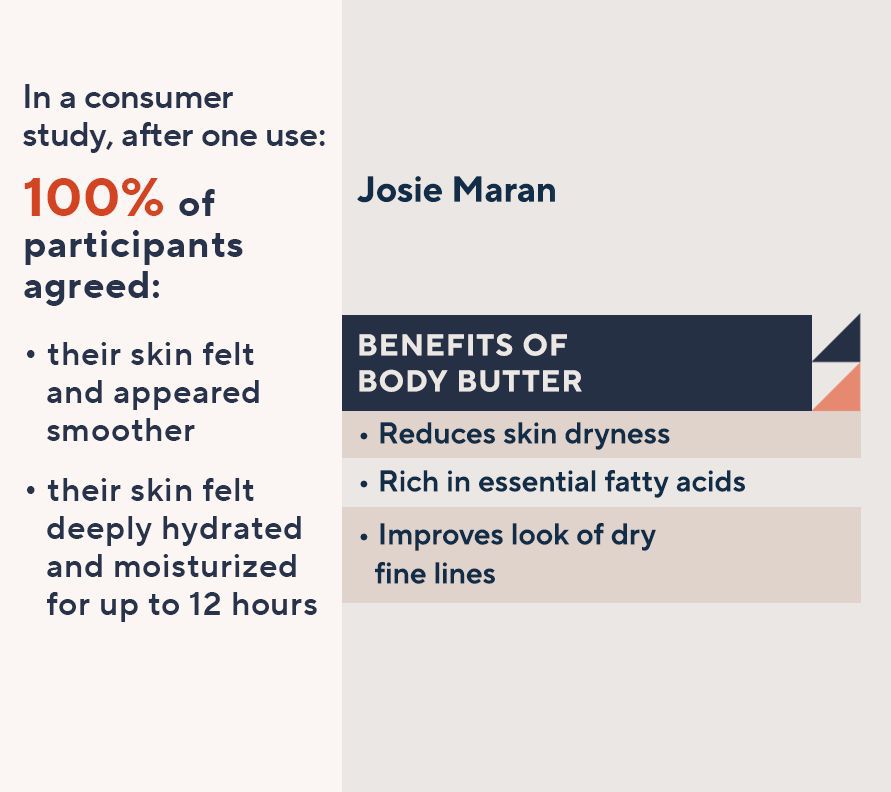 In a consumer study, after one use:

100% of participants agreed:

• their skin felt and appeared smoother

• their skin felt deeply hydrated and moisturized for up to 12 hours

Josie Maran

BENEFITS OF BODY BUTTER

• Reduces skin dryness

• Rich in essential fatty acids

• Improves look of dry fine lines